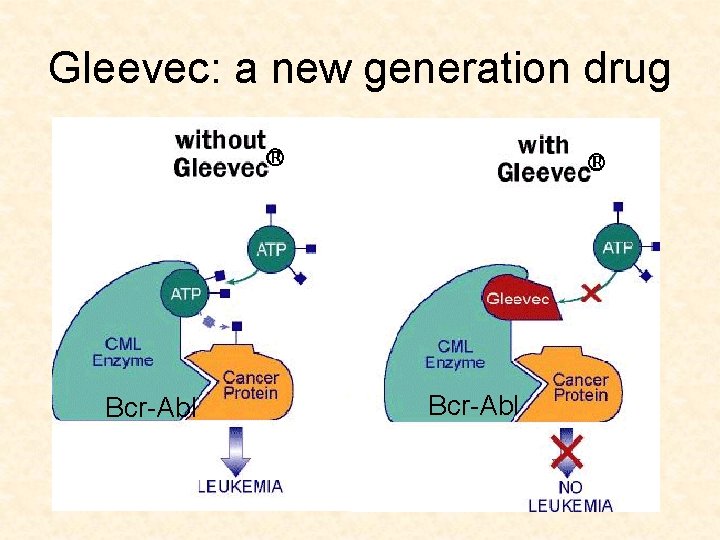 Gleevec: a new generation drug

without Gleevec®

ATP

ATP

CML Enzyme

Cancer Protein

Bcr-Abl

LEUKEMIA

with Gleevec®

ATP

Gleevec

CML Enzyme

Cancer Protein

Bcr-Abl

NO LEUKEMIA